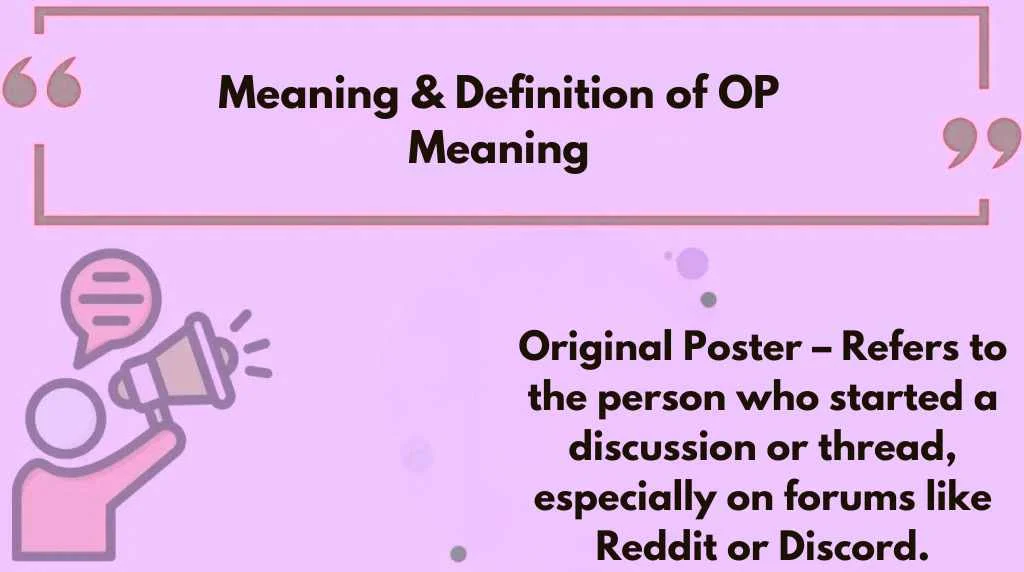 Meaning & Definition of OP Meaning

Original Poster – Refers to the person who started a discussion or thread, especially on forums like Reddit or Discord.